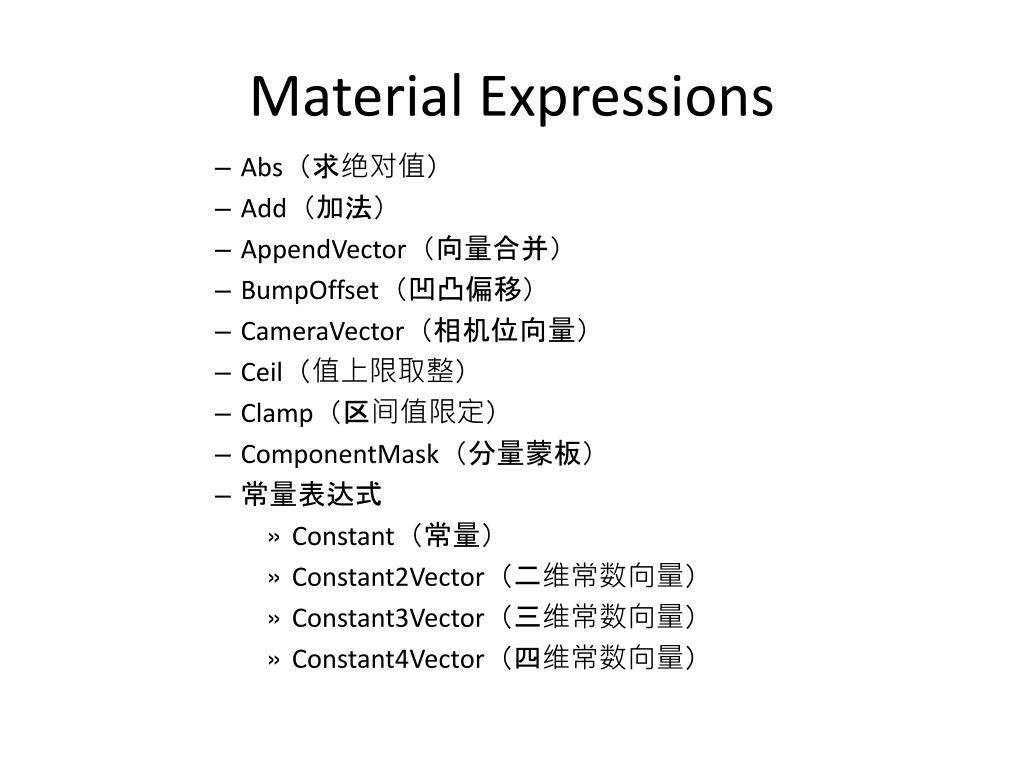 Material Expressions

– Abs（求绝对值）
– Add（加法）
– AppendVector（向量合并）
– BumpOffset（凹凸偏移）
– CameraVector（相机位向量）
– Ceil（值上限取整）
– Clamp（区间值限定）
– ComponentMask（分量蒙板）
– 常量表达式
» Constant（常量）
» Constant2Vector（二维常数向量）
» Constant3Vector（三维常数向量）
» Constant4Vector（四维常数向量）